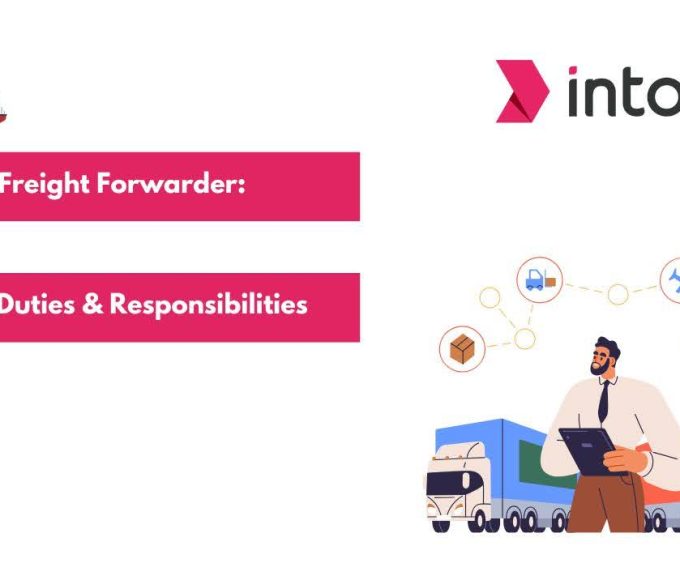 into

Freight Forwarder:

Duties & Responsibilities